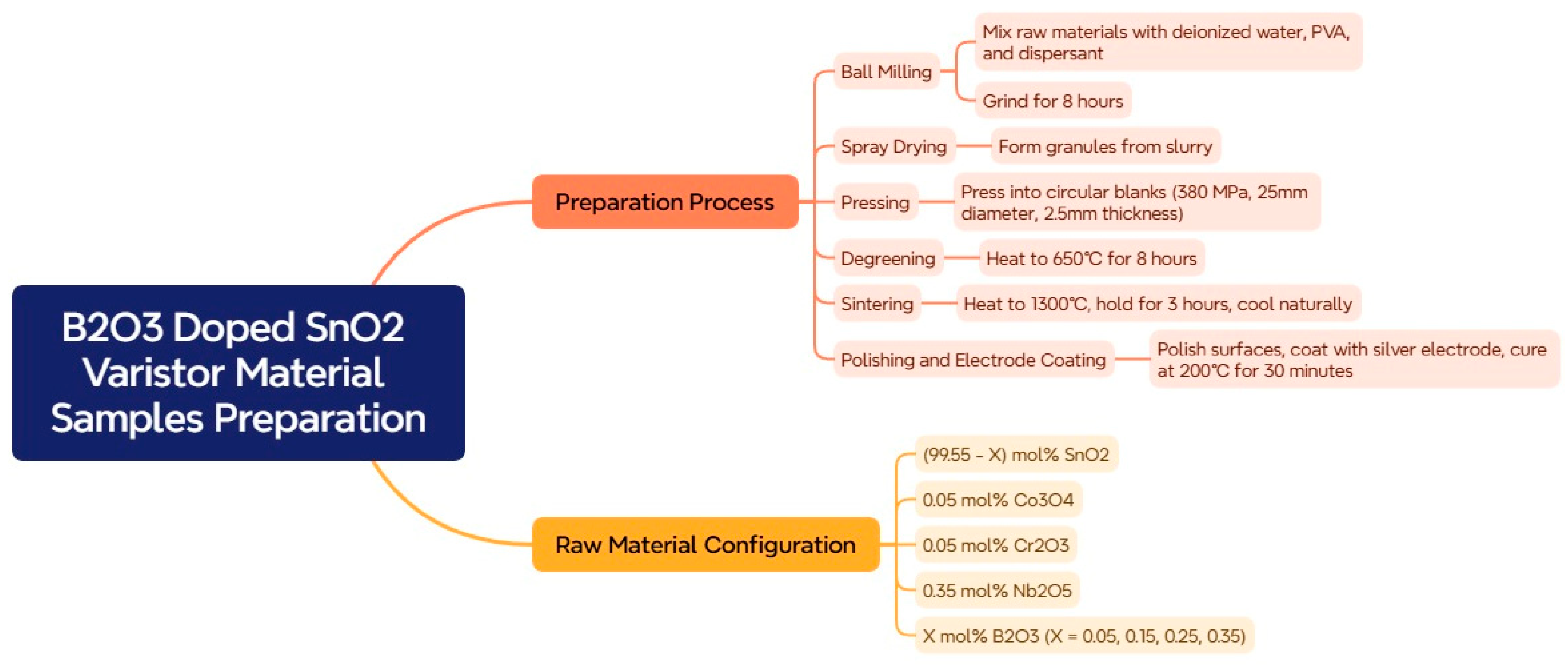 B2O3 Doped SnO2 Varistor Material Samples Preparation

Preparation Process

Ball Milling

Mix raw materials with deionized water, PVA, and dispersant

Grind for 8 hours

Spray Drying

Form granules from slurry

Pressing

Press into circular blanks (380 MPa, 25mm diameter, 2.5mm thickness)

Degreening

Heat to 650℃ for 8 hours

Sintering

Heat to 1300℃, hold for 3 hours, cool naturally

Polishing and Electrode Coating

Polish surfaces, coat with silver electrode, cure at 200℃ for 30 minutes

Raw Material Configuration

(99.55 - X) mol% SnO2

0.05 mol% Co3O4

0.05 mol% Cr2O3

0.35 mol% Nb2O5

X mol% B2O3 (X = 0.05, 0.15, 0.25, 0.35)